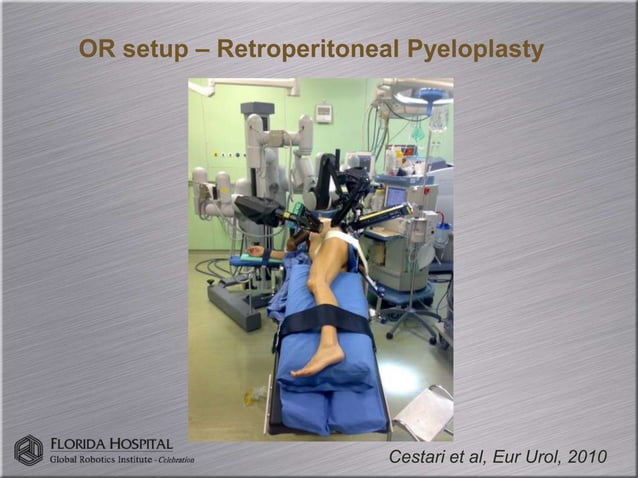 OR setup – Retroperitoneal Pyeloplasty

FLORIDA HOSPITAL
Global Robotics Institute - Celebration

Cestari et al, Eur Urol, 2010